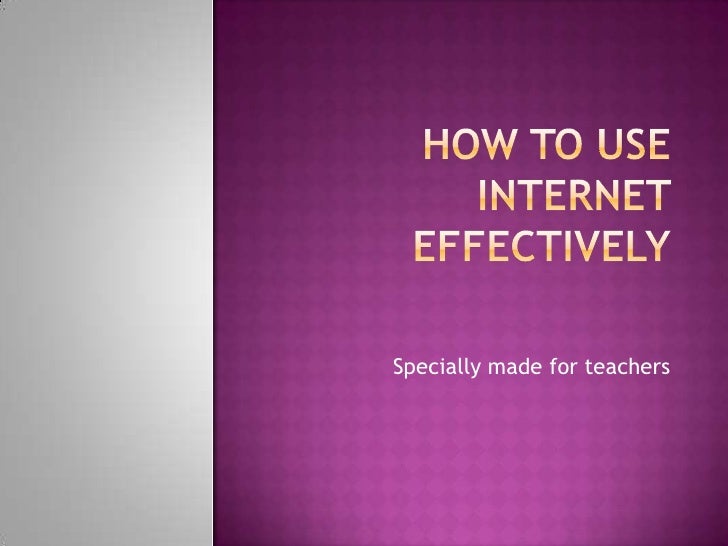 HOW TO USE INTERNET EFFECTIVELY

Specially made for teachers